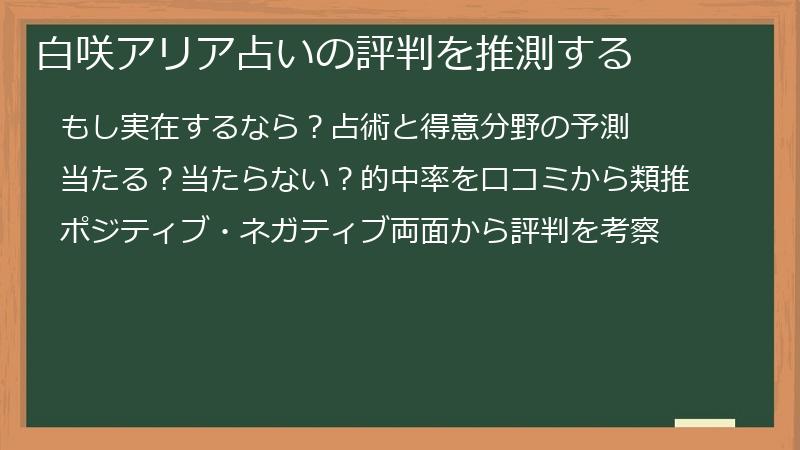 白咲アリア占いの評判を推測する

もし実在するなら？占術と得意分野の予測

当たる？当たらない？的中率を口コミから類推

ポジティブ・ネガティブ両面から評判を考察